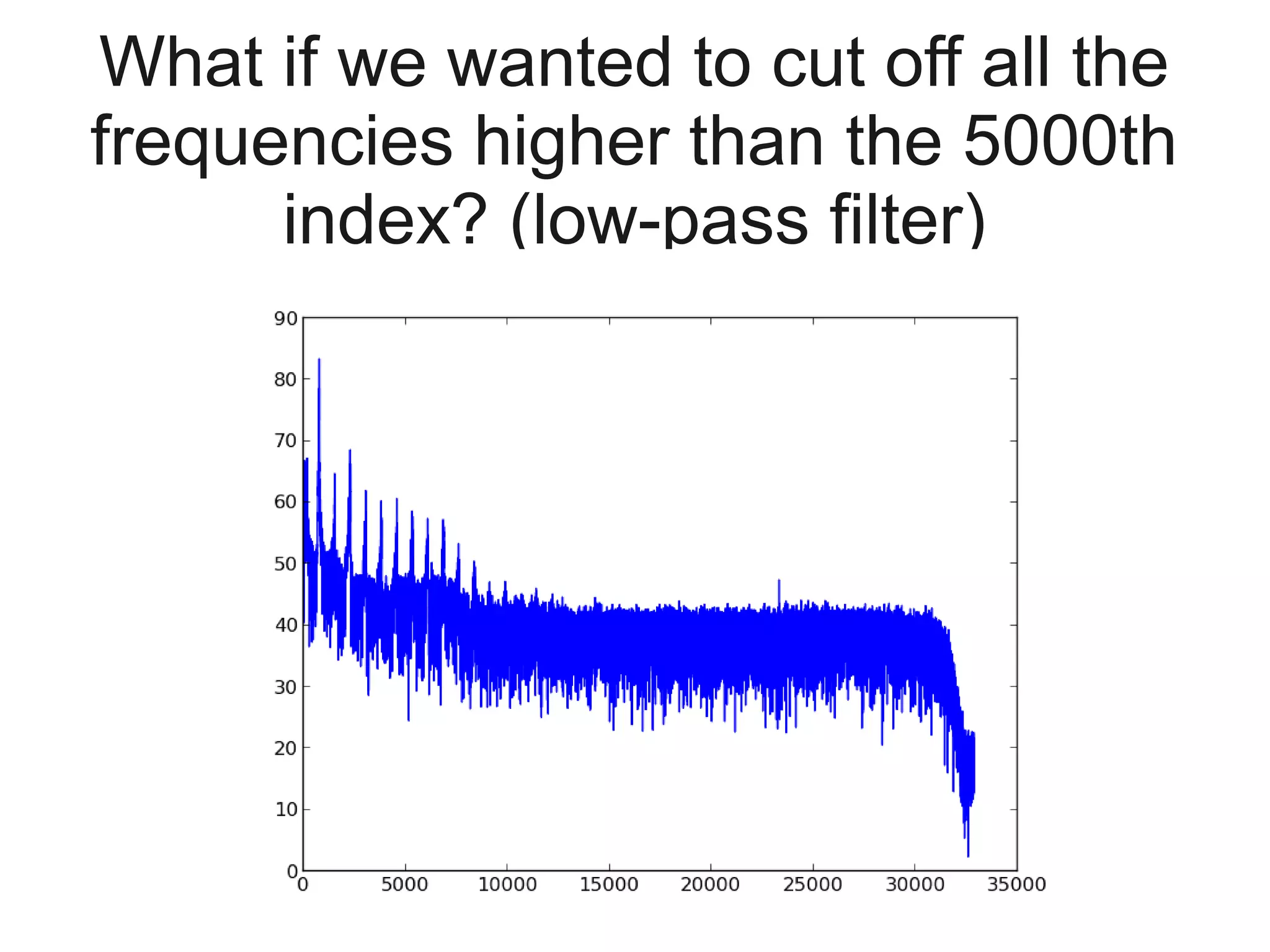 What if we wanted to cut off all the frequencies higher than the 5000th index? (low-pass filter)

90
80
70
60
50
40
30
20
10
0
0
5000
10000
15000
20000
25000
30000
35000